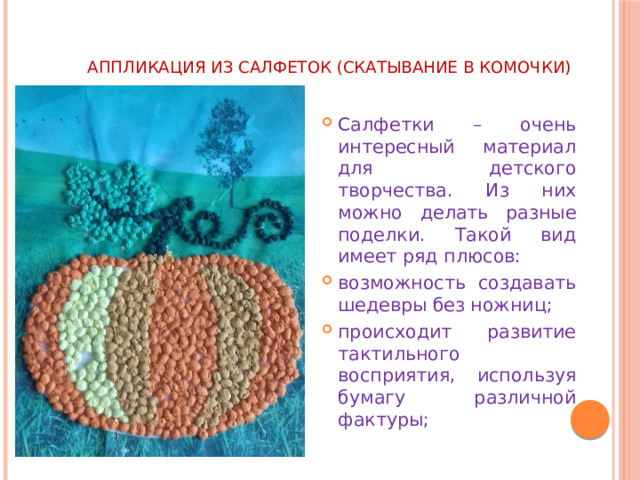 АППЛИКАЦИЯ ИЗ САЛФЕТОК (СКАТЫВАНИЕ В КОМОЧКИ)

Салфетки – очень интересный материал для детского творчества. Из них можно делать разные поделки. Такой вид имеет ряд плюсов:

возможность создавать шедевры без ножниц;

происходит развитие тактильного восприятия, используя бумагу различной фактуры;